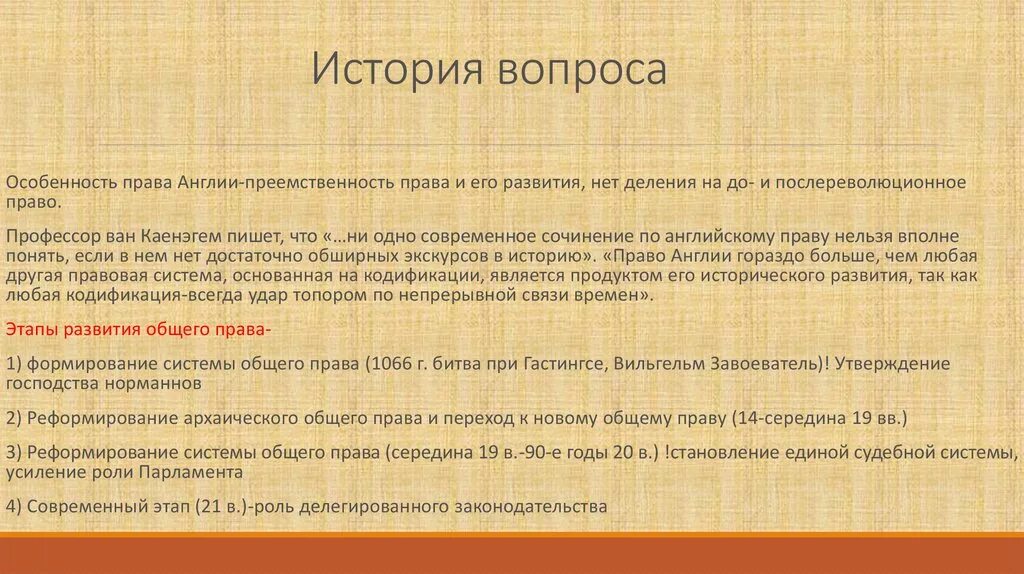 История вопроса

Особенность права Англии-преемственность права и его развития, нет деления на до- и послереволюционное право.

Профессор ван Каенэгем пишет, что «…ни одно современное сочинение по английскому праву нельзя вполне понять, если в нем нет достаточно обширных экскурсов в историю». «Право Англии гораздо больше, чем любая другая правовая система, основанная на кодификации, является продуктом его исторического развития, так как любая кодификация-всегда удар топором по непрерывной связи времен».

Этапы развития общего права-

1) формирование системы общего права (1066 г. битва при Гастингсе, Вильгельм Завоеватель)! Утверждение господства норманнов

2) Реформирование архаического общего права и переход к новому общему праву (14-середина 19 вв.)

3) Реформирование системы общего права (середина 19 в.-90-е годы 20 в.) !становление единой судебной системы, усиление роли Парламента

4) Современный этап (21 в.)-роль делегированного законодательства